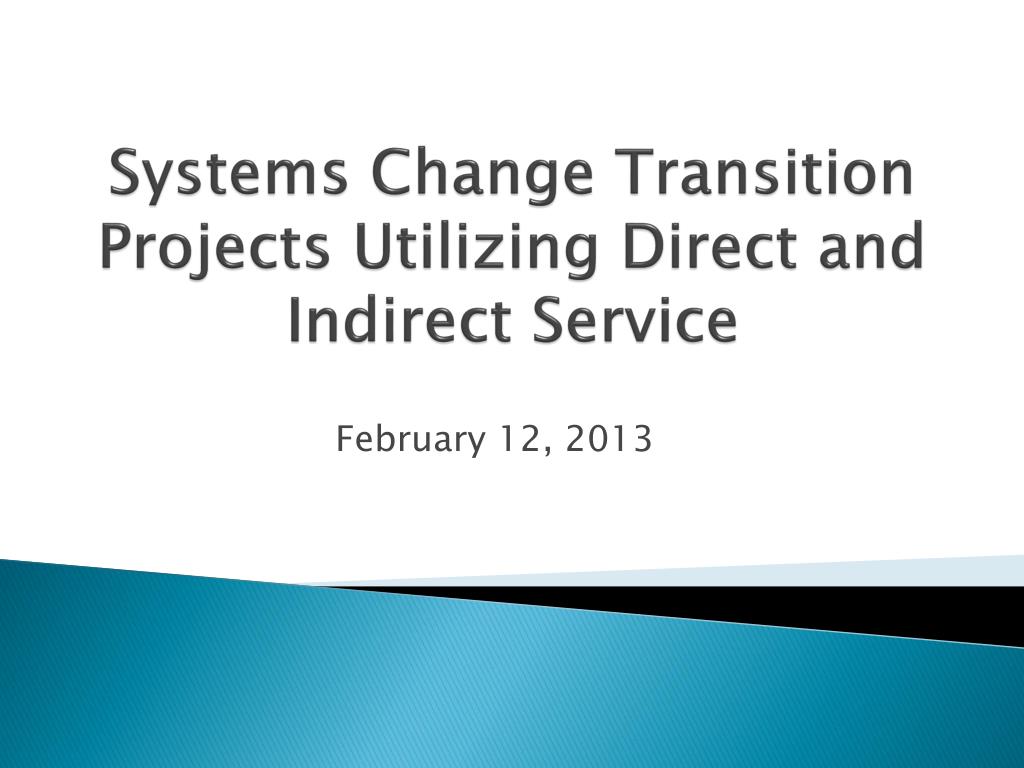 Systems Change Transition Projects Utilizing Direct and Indirect Service

February 12, 2013